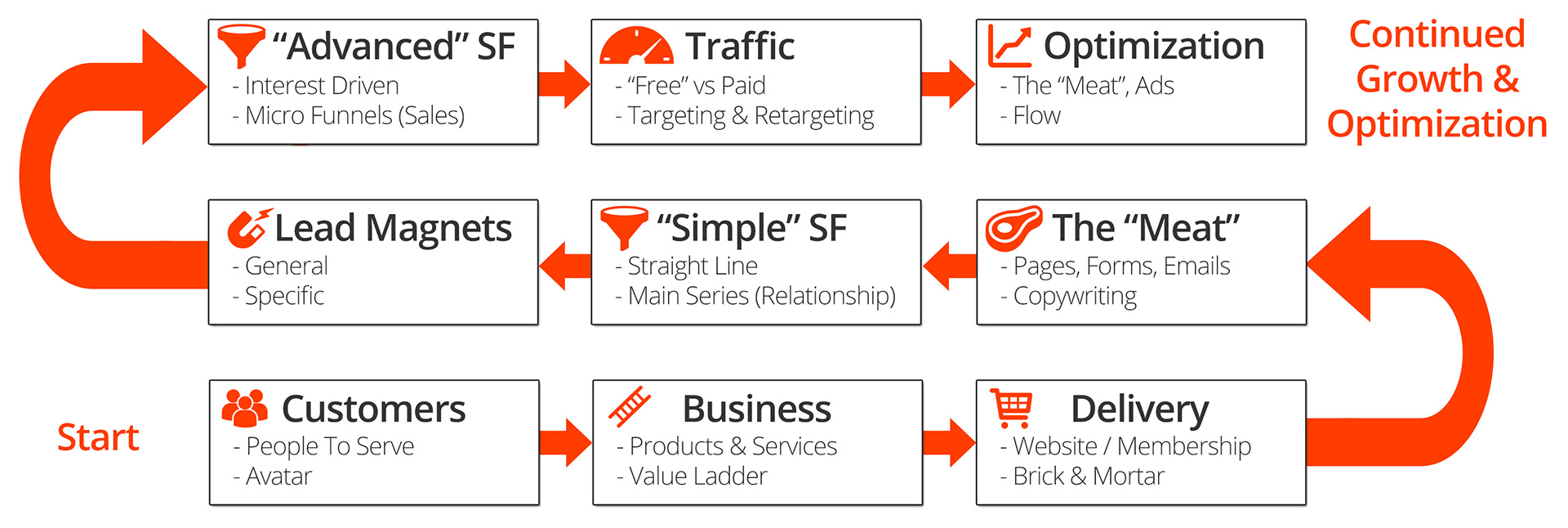 Start

Customers
- People To Serve
- Avatar

Business
- Products & Services
- Value Ladder

Delivery
- Website / Membership
- Brick & Mortar

The “Meat”
- Pages, Forms, Emails
- Copywriting

“Simple” SF
- Straight Line
- Main Series (Relationship)

Lead Magnets
- General
- Specific

“Advanced” SF
- Interest Driven
- Micro Funnels (Sales)

Traffic
- “Free” vs Paid
- Targeting & Retargeting

Optimization
- The “Meat”, Ads
- Flow

Continued Growth & Optimization